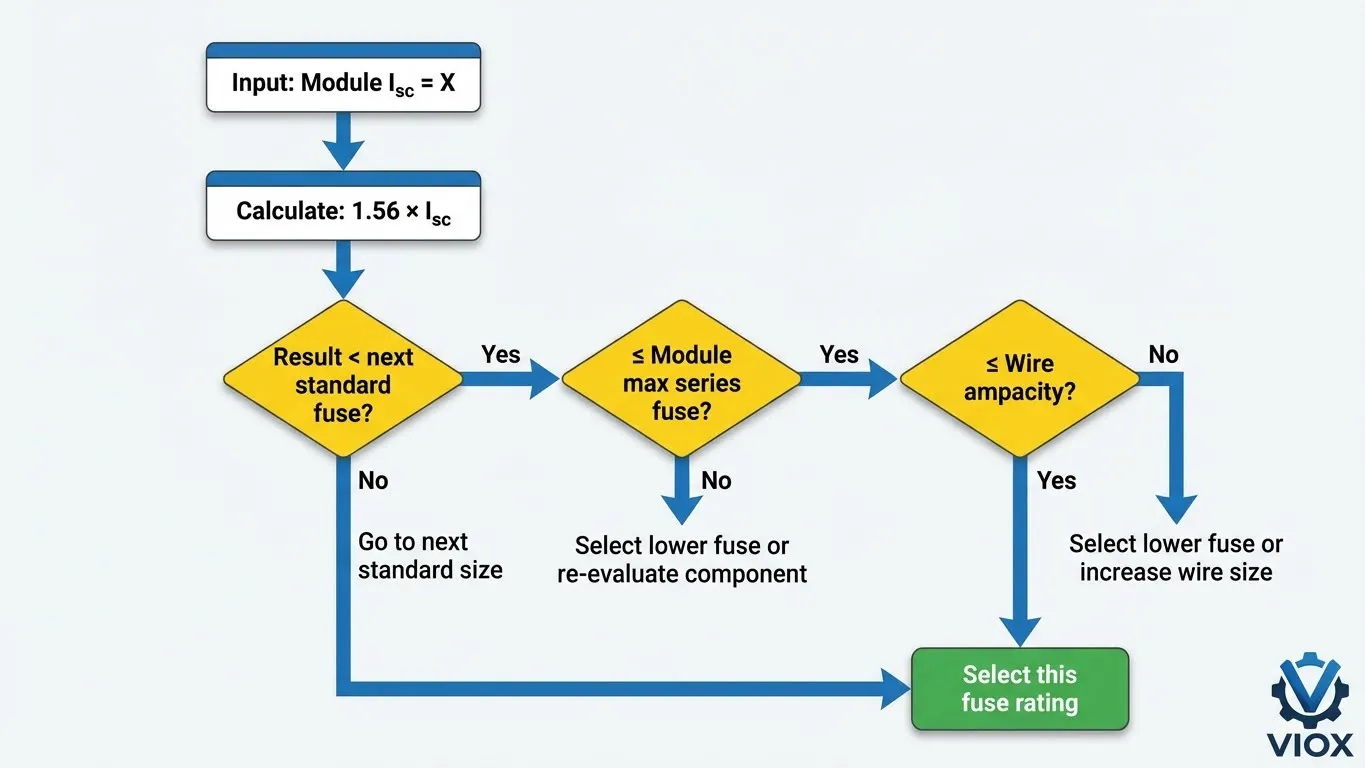 Input: Module $I_{sc}$ = X

Calculate: 1.56 × $I_{sc}$

Result < next standard fuse?

Yes

≤ Module max series fuse?

Yes

≤ Wire ampacity?

No

No

Go to next standard size

No

Select lower fuse or re-evaluate component

Yes

Select lower fuse or increase wire size

Select this fuse rating

VIOX